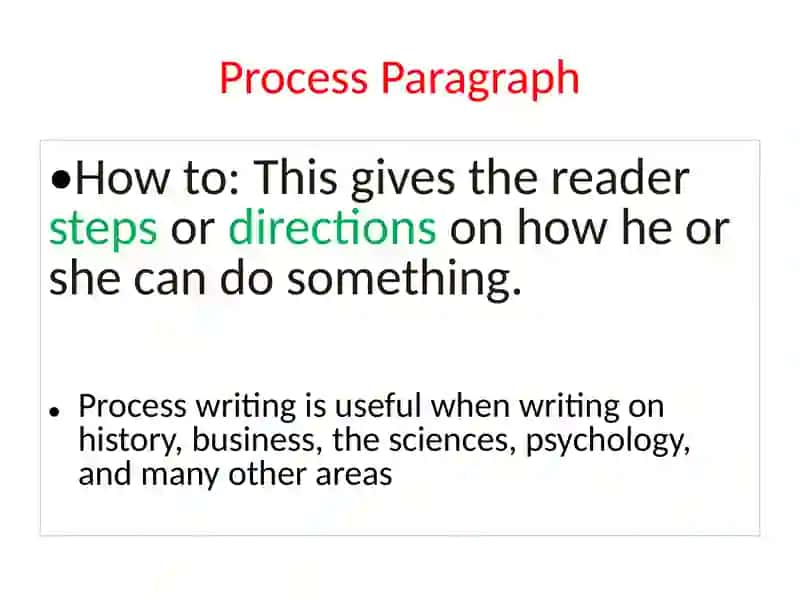 Process Paragraph

•How to: This gives the reader steps or directions on how he or she can do something.

• Process writing is useful when writing on history, business, the sciences, psychology, and many other areas